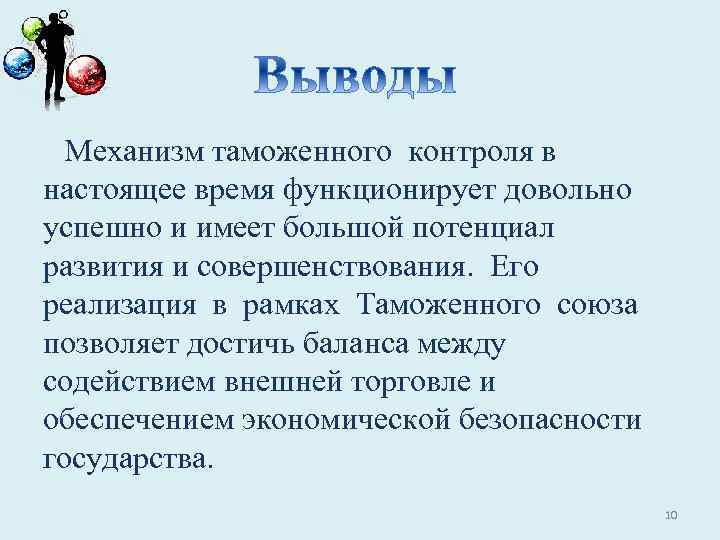 Выводы

Механизм таможенного контроля в настоящее время функционирует довольно успешно и имеет большой потенциал развития и совершенствования. Его реализация в рамках Таможенного союза позволяет достичь баланса между содействием внешней торговле и обеспечением экономической безопасности государства.

10